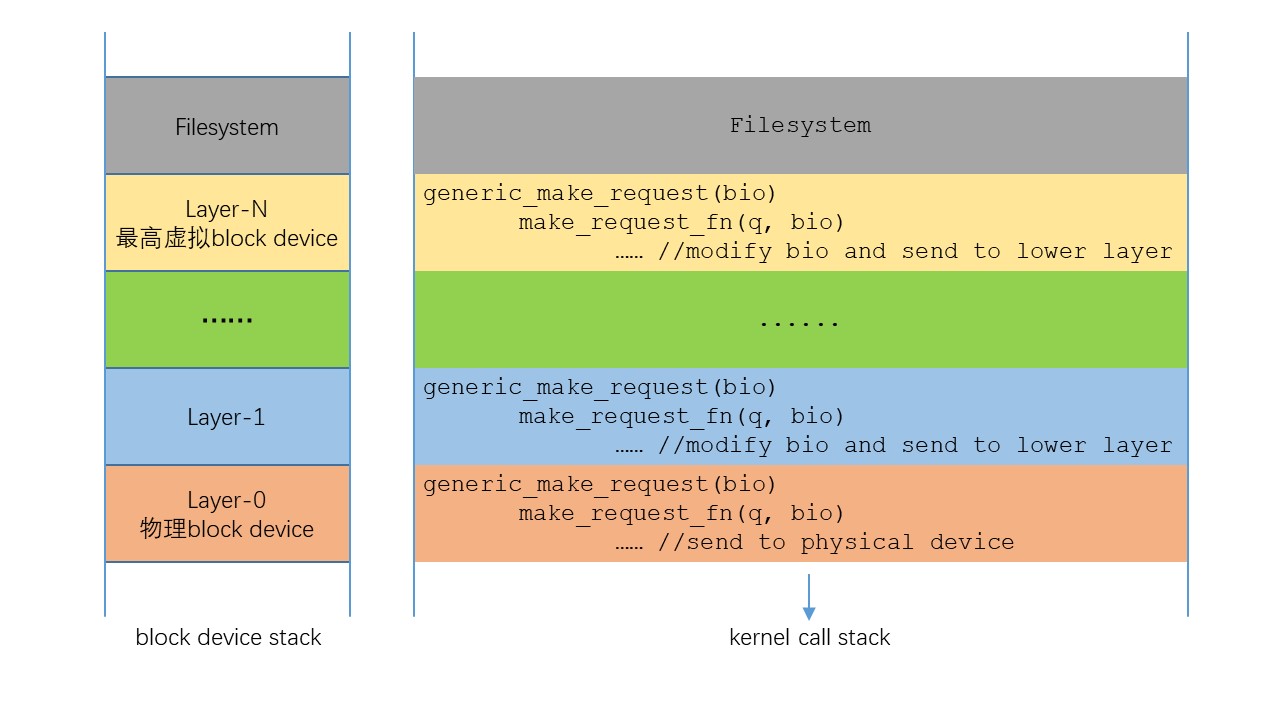 Filesystem

Layer-N
最高虚拟block device

……

Layer-1

Layer-0
物理block device

block device stack

Filesystem

generic_make_request(bio)
make_request_fn(q, bio)
…… //modify bio and send to lower layer

......

generic_make_request(bio)
make_request_fn(q, bio)
…… //modify bio and send to lower layer

generic_make_request(bio)
make_request_fn(q, bio)
…… //send to physical device

kernel call stack